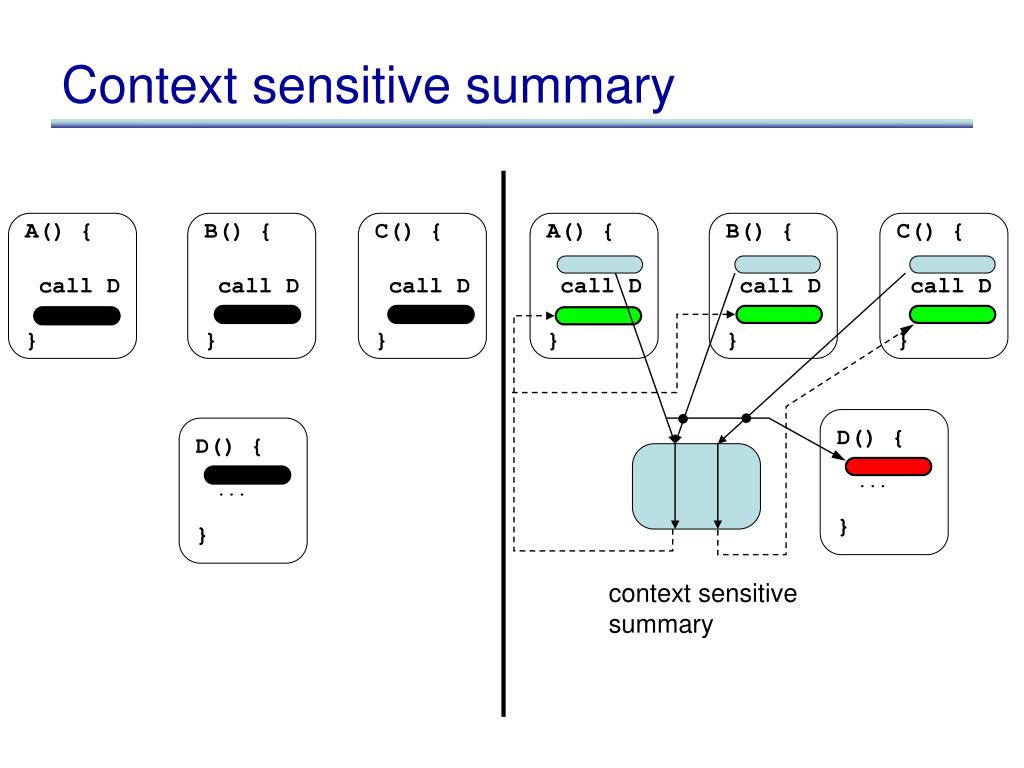 Context sensitive summary

A() {

call D

}

B() {

call D

}

C() {

call D

}

D() {

...

}

A() {

call D

}

B() {

call D

}

C() {

call D

}

D() {

...

}

context sensitive summary